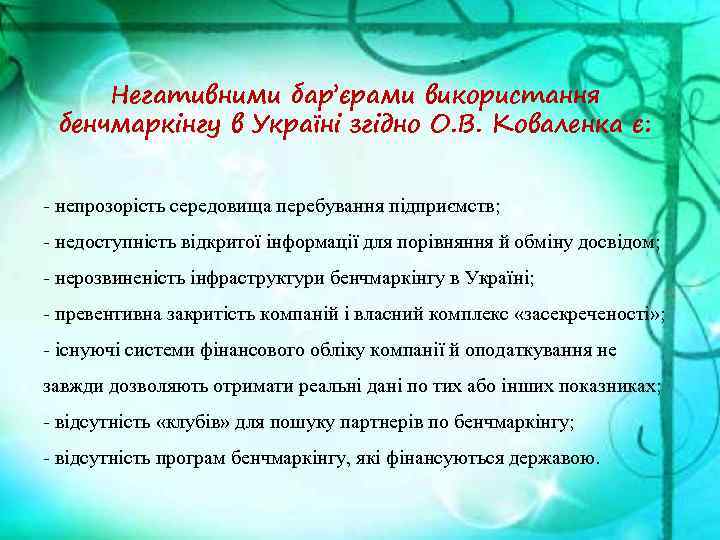 Негативними бар'єрами використання бенчмаркінгу в Україні згідно О.В. Коваленка є:

- непрозорість середовища перебування підприємств;
- недоступність відкритої інформації для порівняння й обміну досвідом;
- нерозвиненість інфраструктури бенчмаркінгу в Україні;
- превентивна закритість компаній і власний комплекс «засекреченості»;
- існуючі системи фінансового обліку компанії й оподаткування не завжди дозволяють отримати реальні дані по тих або інших показниках;
- відсутність «клубів» для пошуку партнерів по бенчмаркінгу;
- відсутність програм бенчмаркінгу, які фінансуються державою.